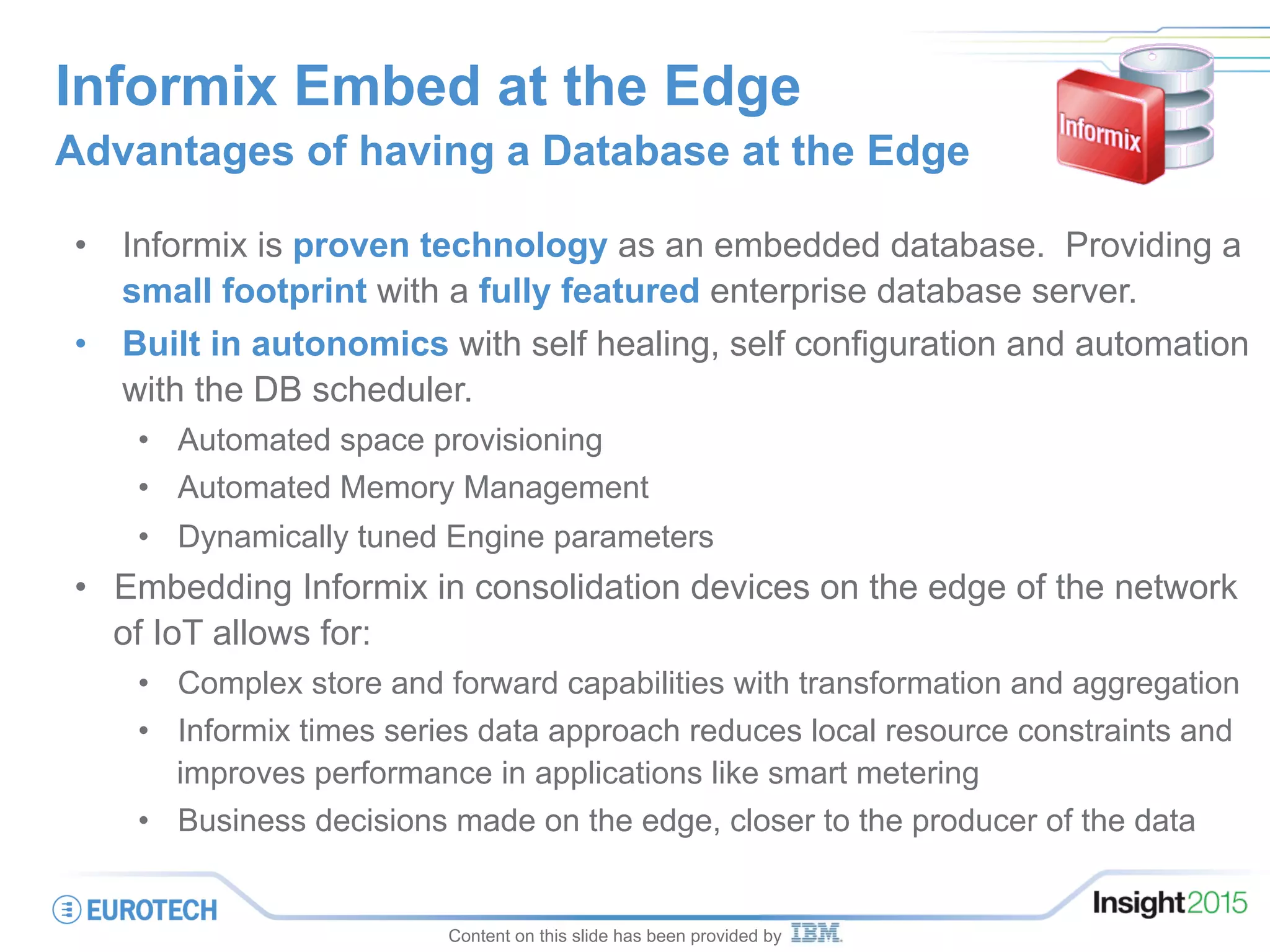 Informix Embed at the Edge
Advantages of having a Database at the Edge

Informix

• Informix is proven technology as an embedded database. Providing a small footprint with a fully featured enterprise database server.
• Built in autonomics with self healing, self configuration and automation with the DB scheduler.
  • Automated space provisioning
  • Automated Memory Management
  • Dynamically tuned Engine parameters
• Embedding Informix in consolidation devices on the edge of the network of IoT allows for:
  • Complex store and forward capabilities with transformation and aggregation
  • Informix times series data approach reduces local resource constraints and improves performance in applications like smart metering
  • Business decisions made on the edge, closer to the producer of the data

EUROTECH

Insight2015

Content on this slide has been provided by IBM.